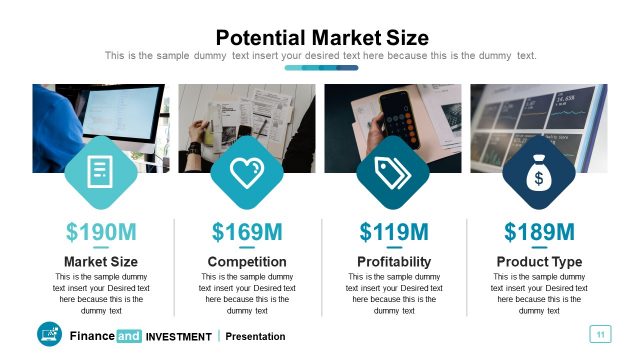 Potential Market Size
This is the sample dummy text insert your desired text here because this is the dummy text.

$190M
Market Size
This is the sample dummy text insert your Desired text here because this is the dummy text

$169M
Competition
This is the sample dummy text insert your Desired text here because this is the dummy text

$119M
Profitability
This is the sample dummy text insert your Desired text here because this is the dummy text

$189M
Product Type
This is the sample dummy text insert your Desired text here because this is the dummy text

Finance and INVESTMENT | Presentation

11